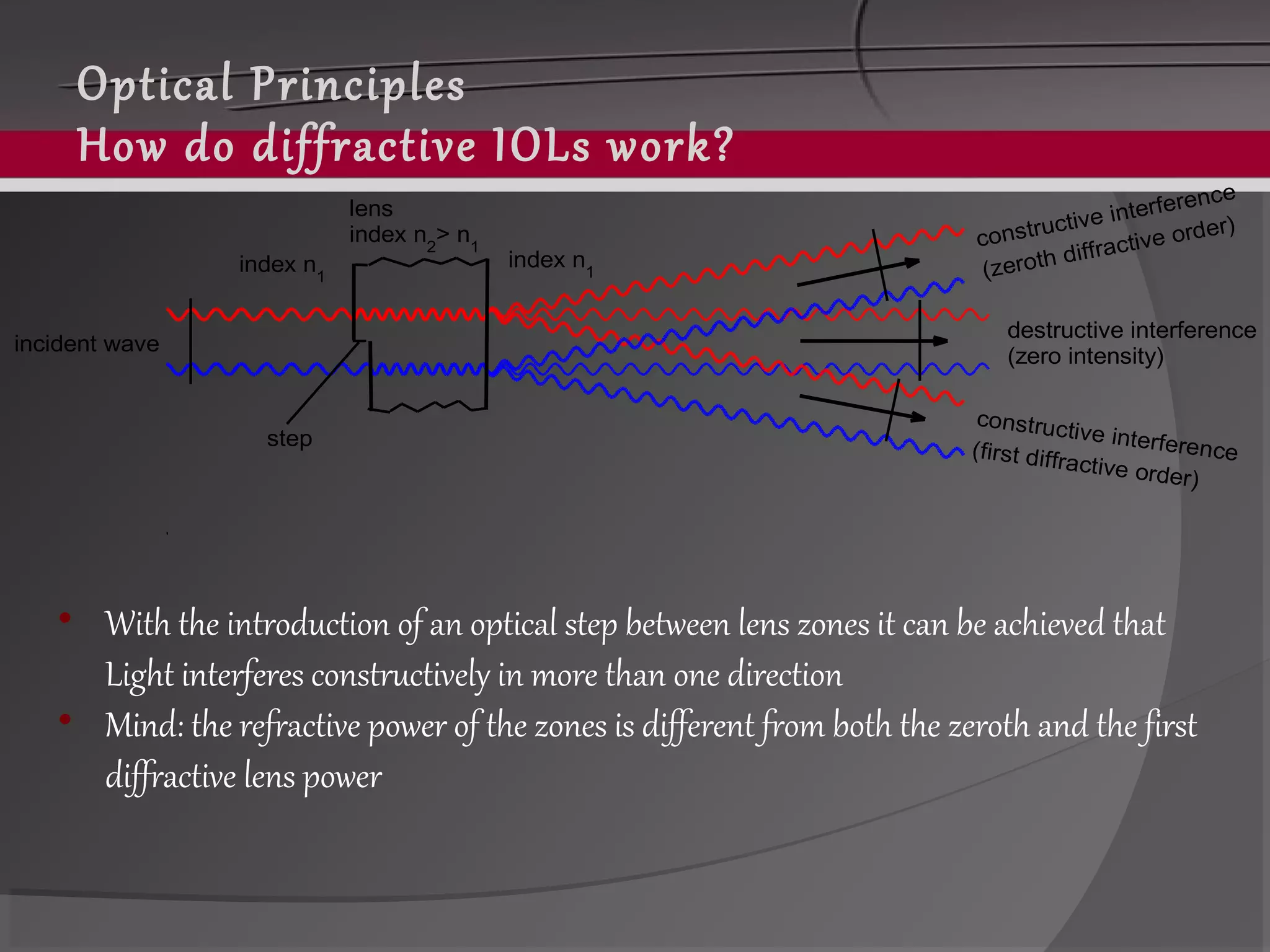 Optical Principles
How do diffractive IOLs work?

lens
index $n_2 > n_1$

index $n_1$

index $n_1$

incident wave

step

constructive interference
(zeroth diffractive order)

destructive interference
(zero intensity)

constructive interference
(first diffractive order)

• With the introduction of an optical step between lens zones it can be achieved that Light interferes constructively in more than one direction
• Mind: the refractive power of the zones is different from both the zeroth and the first diffractive lens power